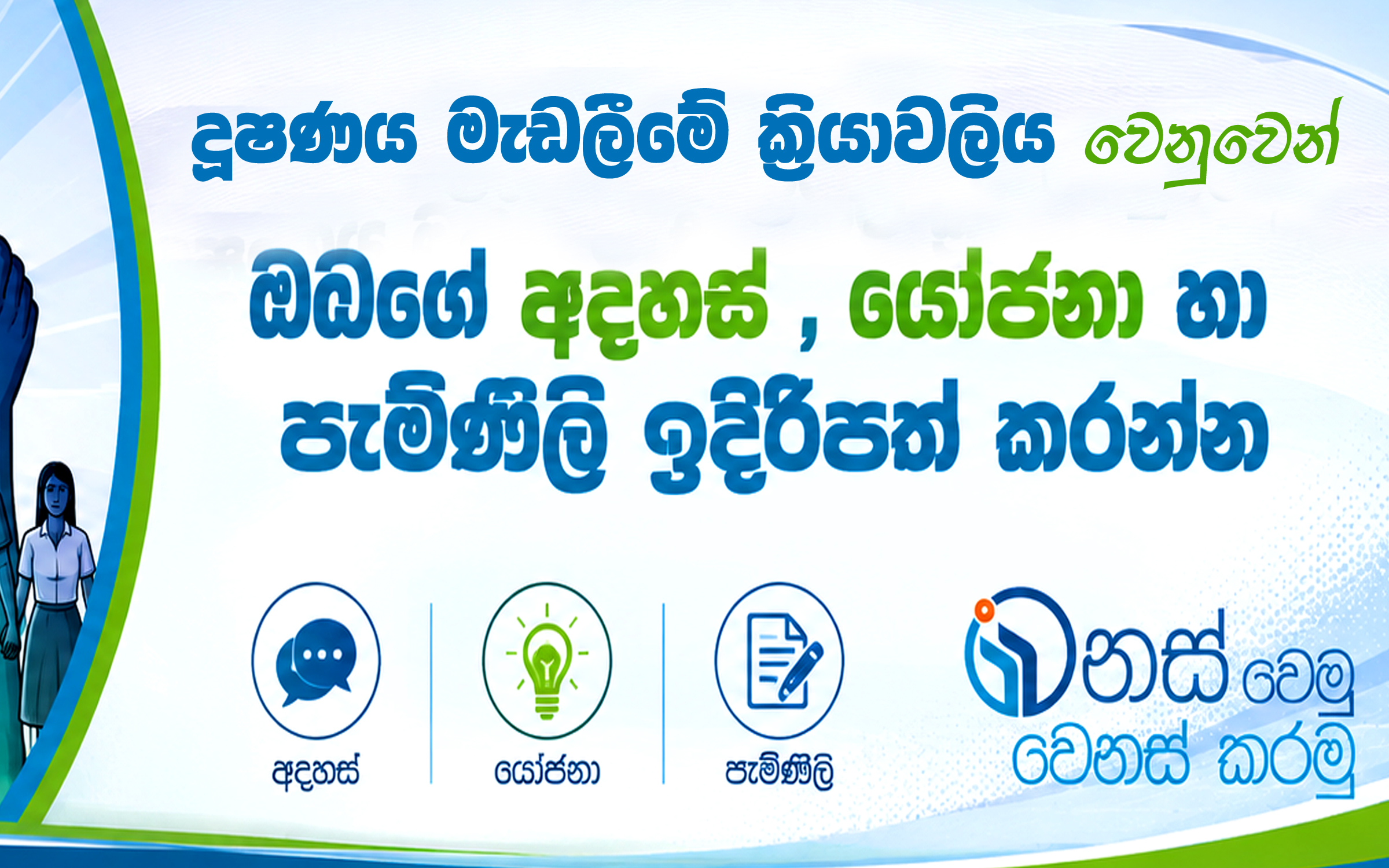 දූෂණය මැඩලීමේ ක්‍රියාවලිය වෙනුවෙන්

ඔබගේ අදහස් , යෝජනා හා පැමිණිලි ඉදිරිපත් කරන්න

අදහස්

යෝජනා

පැමිණිලි

වෙනස් වෙමු වෙනස් කරමු